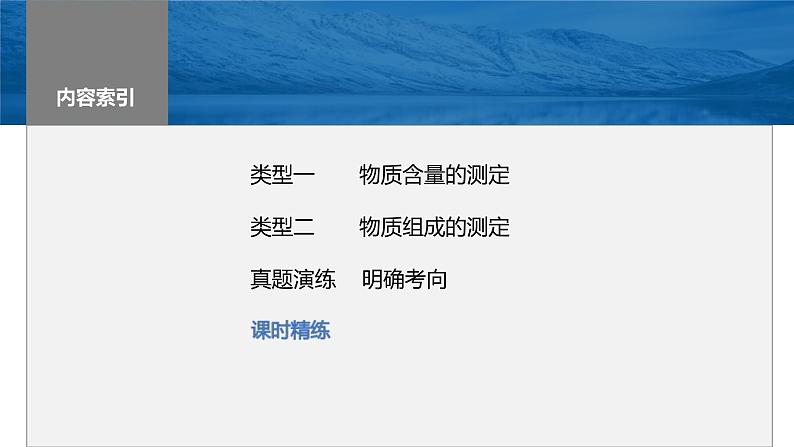 内容索引

类型一　物质含量的测定

类型二　物质组成的测定

真题演练　明确考向

课时精练